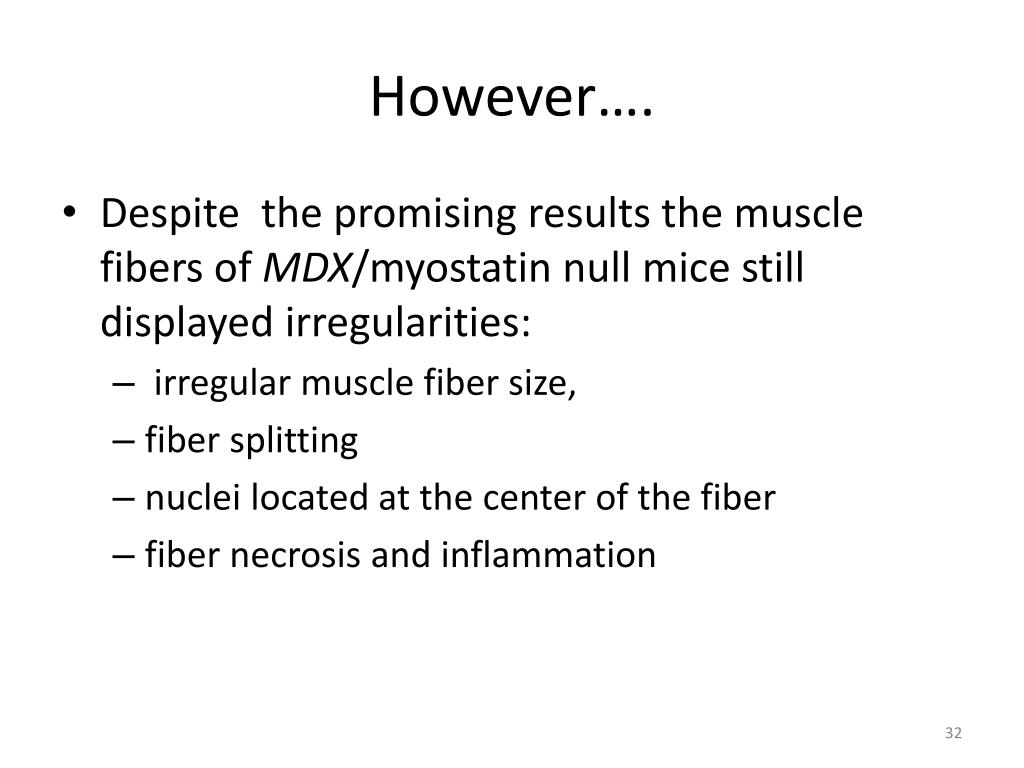 However….

• Despite the promising results the muscle fibers of MDX/myostatin null mice still displayed irregularities:
– irregular muscle fiber size,
– fiber splitting
– nuclei located at the center of the fiber
– fiber necrosis and inflammation

32